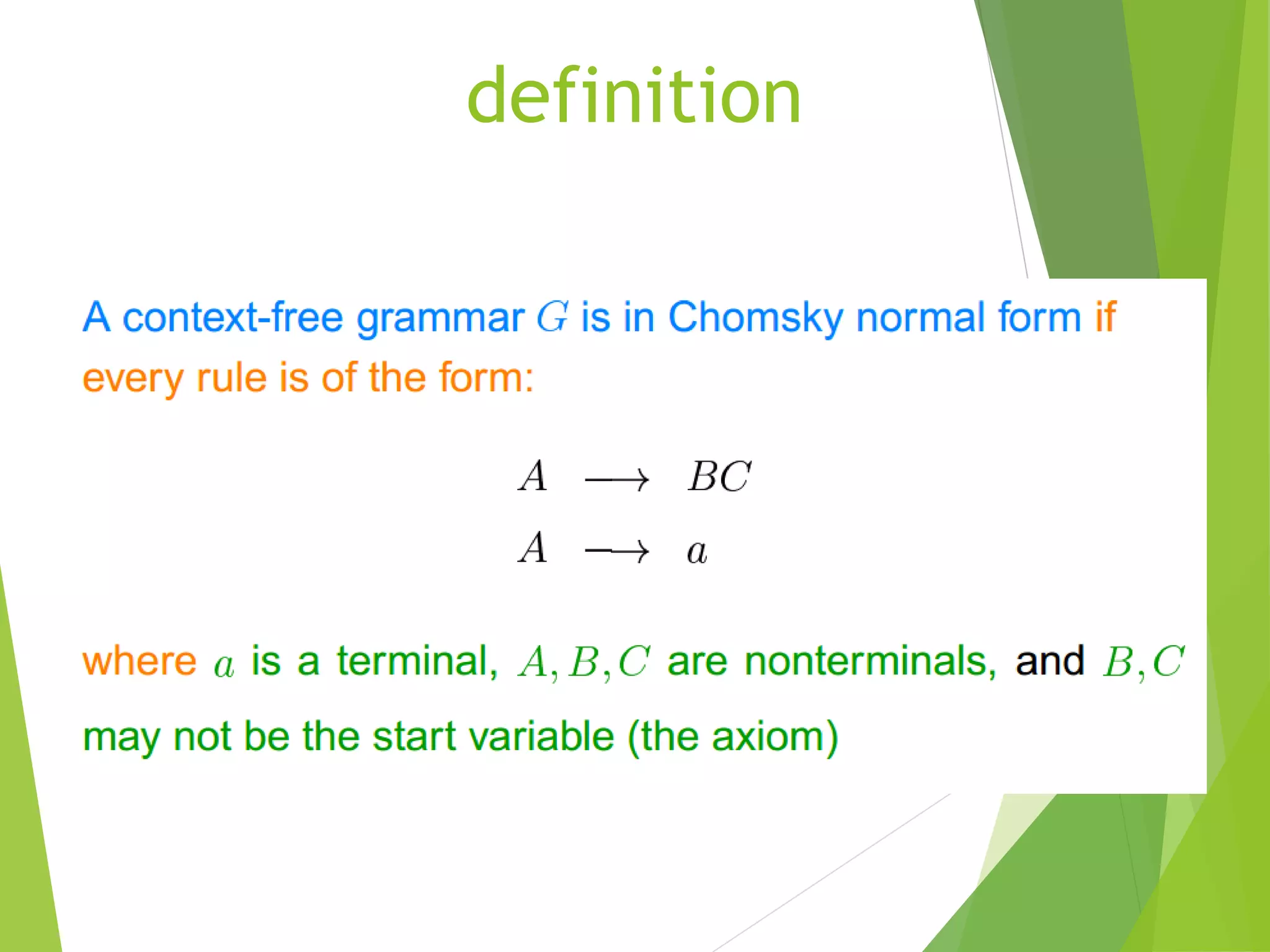 definition

A context-free grammar $G$ is in Chomsky normal form if every rule is of the form:

$A \longrightarrow BC$
$A \longrightarrow a$

where $a$ is a terminal, $A, B, C$ are nonterminals, and $B, C$ may not be the start variable (the axiom)